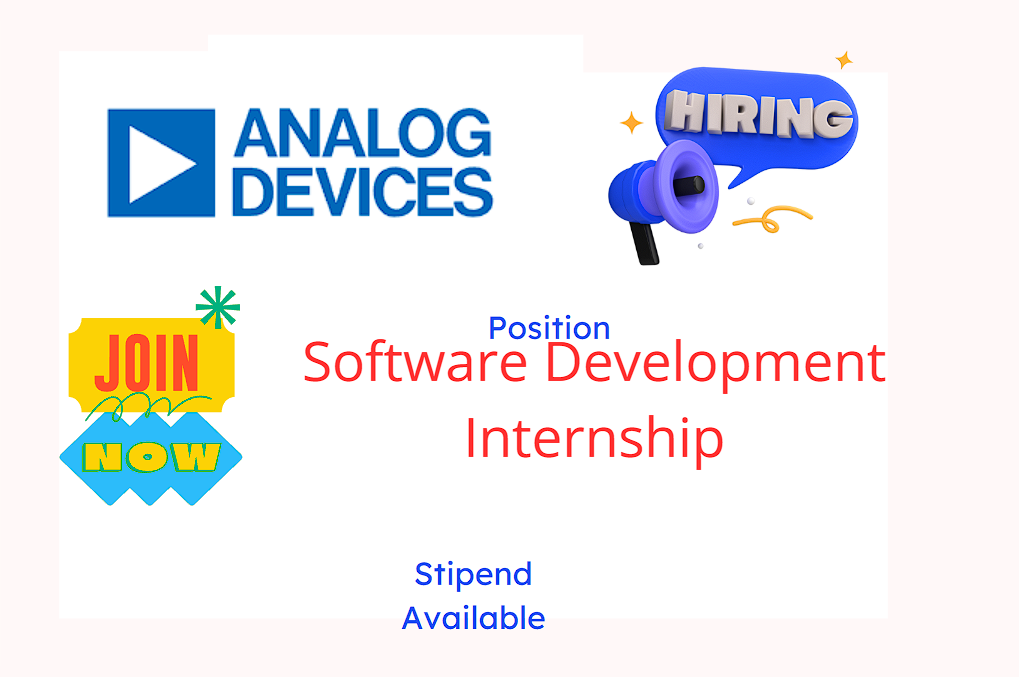 ANALOG DEVICES

HIRING

JOIN
NOW

Position
Software Development Internship

Stipend Available